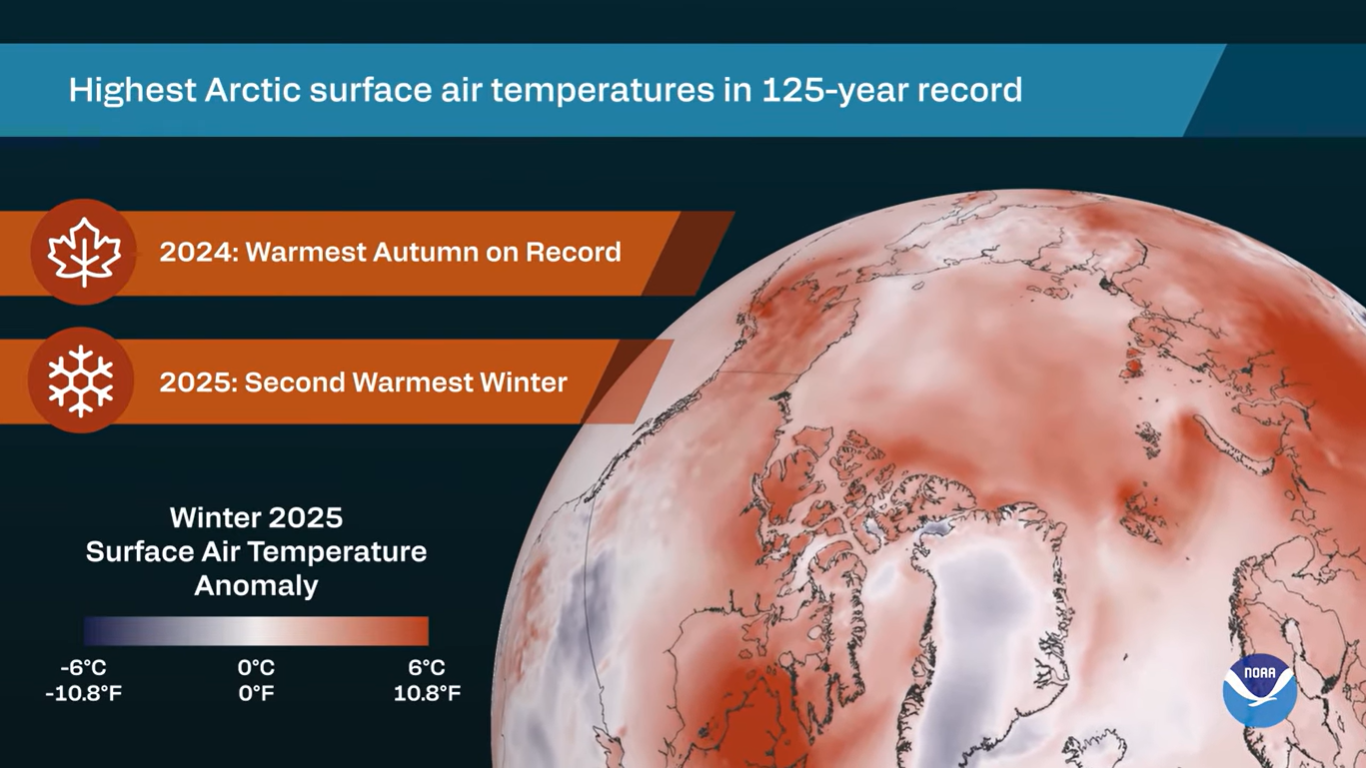 Highest Arctic surface air temperatures in 125-year record

2024: Warmest Autumn on Record

2025: Second Warmest Winter

Winter 2025
Surface Air Temperature
Anomaly

-6°C
-10.8°F

0°C
0°F

6°C
10.8°F

NOAA